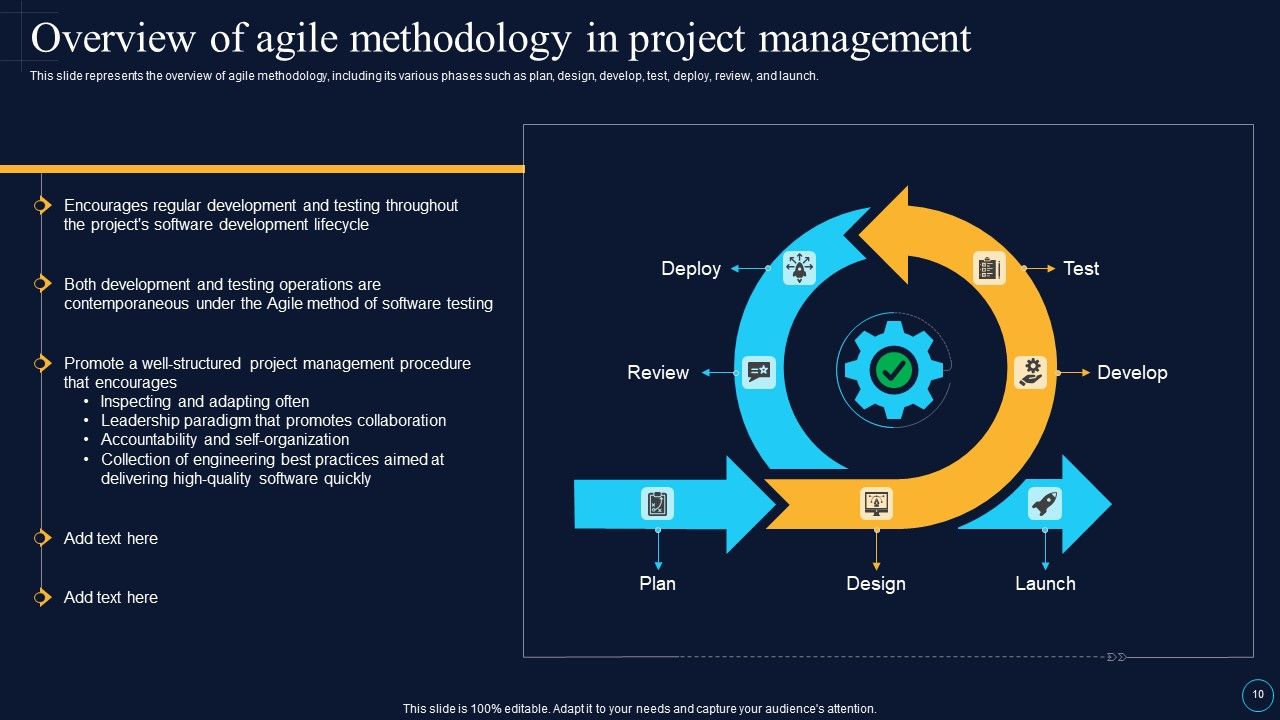 Overview of agile methodology in project management

This slide represents the overview of agile methodology, including its various phases such as plan, design, develop, test, deploy, review, and launch.

Encourages regular development and testing throughout the project's software development lifecycle

Both development and testing operations are contemporaneous under the Agile method of software testing

Promote a well-structured project management procedure that encourages
• Inspecting and adapting often
• Leadership paradigm that promotes collaboration
• Accountability and self-organization
• Collection of engineering best practices aimed at delivering high-quality software quickly

Add text here

Add text here

Deploy

Test

Review

Develop

Plan

Design

Launch

This slide is 100% editable. Adapt it to your needs and capture your audience's attention.

10